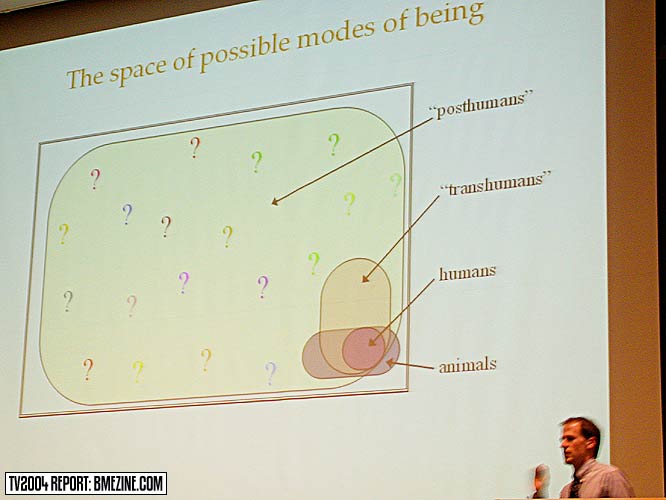 The space of possible modes of being

?
?
?
?
?
?
?
?
?
?
?
?
?
?
?
?
?
?
?
?

"posthumans"

"transhumans"

humans

animals

TV2004 REPORT: BMEZINE.COM